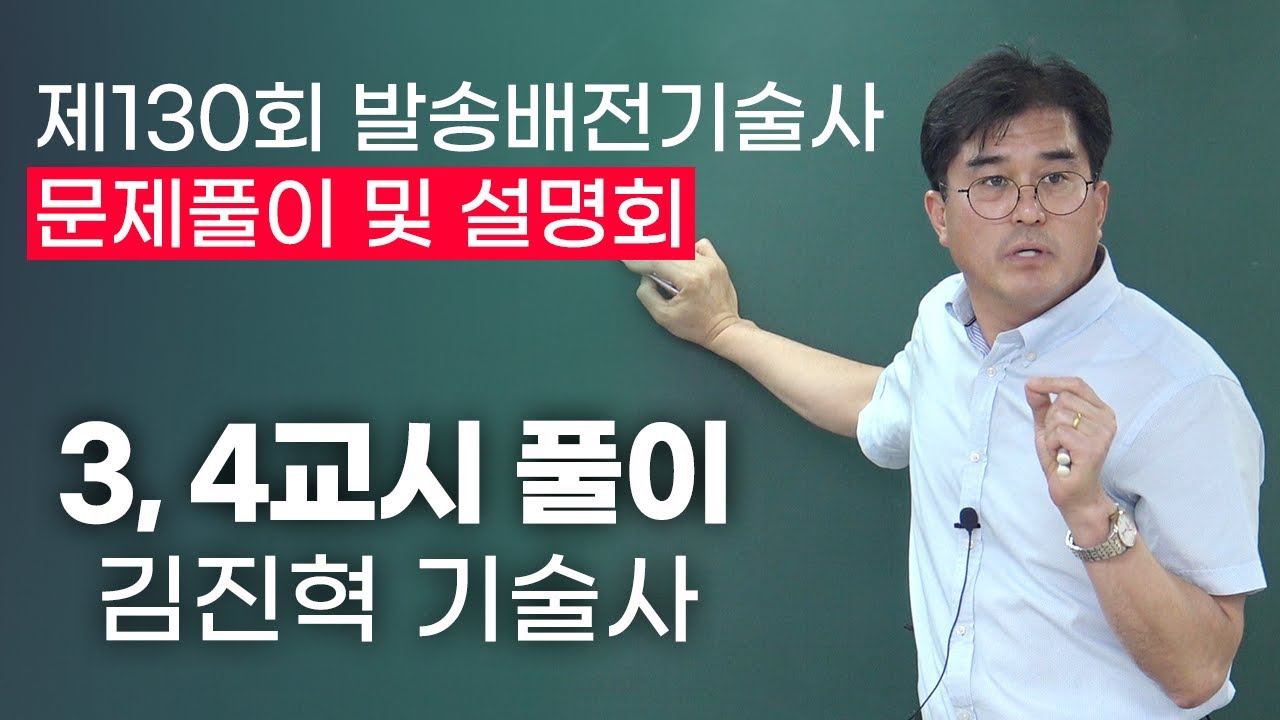 제130회 발송배전기술사
문제풀이 및 설명회

3, 4교시 풀이
김진혁 기술사